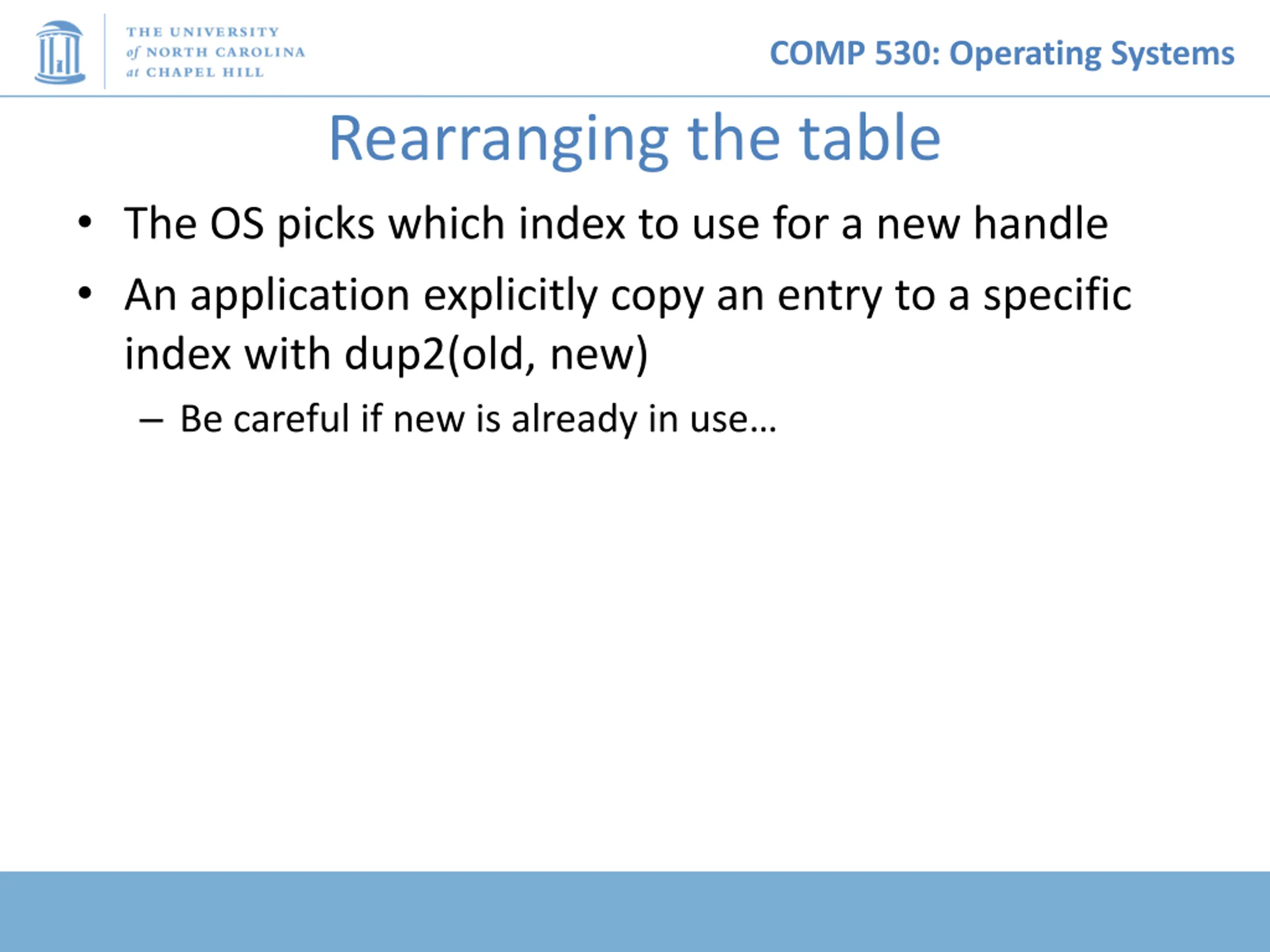 THE UNIVERSITY of NORTH CAROLINA at CHAPEL HILL

COMP 530: Operating Systems

Rearranging the table

• The OS picks which index to use for a new handle

• An application explicitly copy an entry to a specific index with dup2(old, new)

– Be careful if new is already in use…